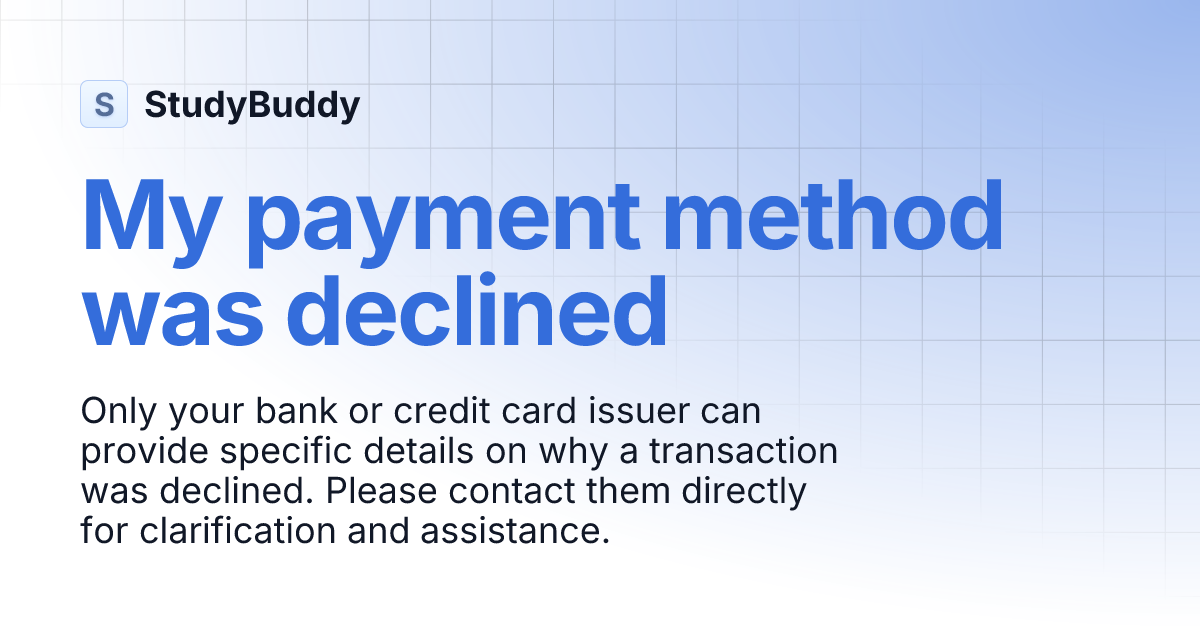 S StudyBuddy

My payment method was declined

Only your bank or credit card issuer can provide specific details on why a transaction was declined. Please contact them directly for clarification and assistance.